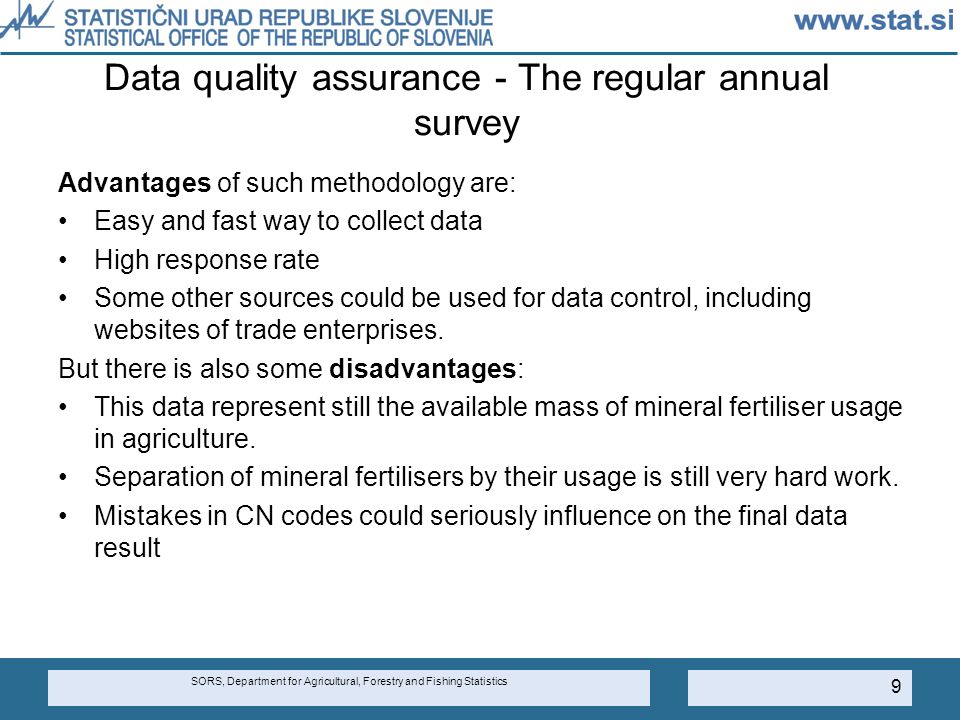 STATISTIČNI URAD REPUBLIKE SLOVENIJE
STATISTICAL OFFICE OF THE REPUBLIC OF SLOVENIA

www.stat.si

Data quality assurance - The regular annual survey

**Advantages** of such methodology are:

• Easy and fast way to collect data

• High response rate

• Some other sources could be used for data control, including websites of trade enterprises.

But there is also some **disadvantages**:

• This data represent still the available mass of mineral fertiliser usage in agriculture.

• Separation of mineral fertilisers by their usage is still very hard work.

• Mistakes in CN codes could seriously influence on the final data result

SORS, Department for Agricultural, Forestry and Fishing Statistics

9